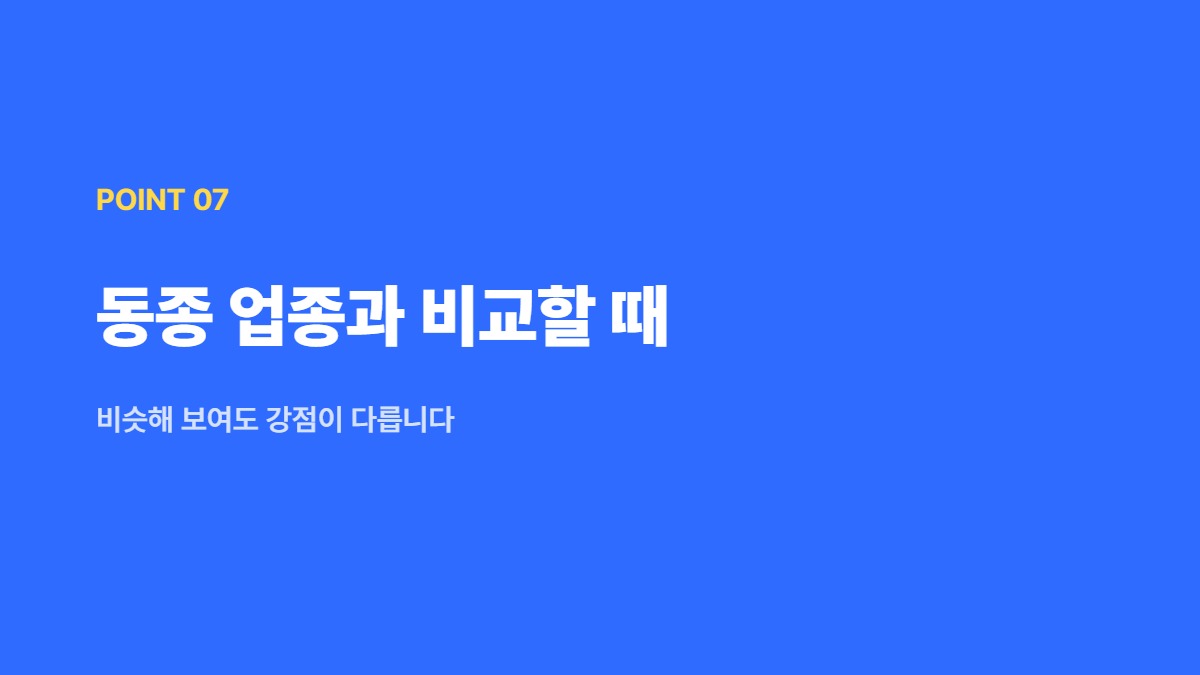 POINT 07

동종 업종과 비교할 때

비슷해 보여도 강점이 다릅니다